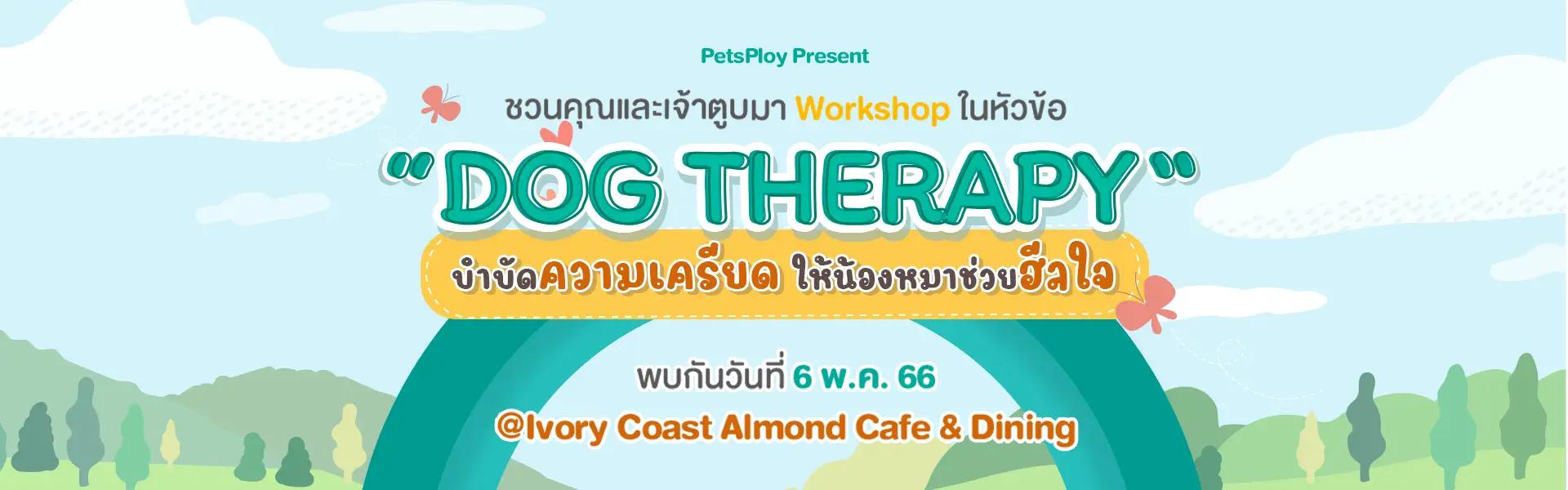 PetsPloy Present

ชวนคุณและเจ้าตูบมา Workshop ในหัวข้อ

"DOG THERAPY"

บำบัดความเครียด ให้น้องหมาช่วยฮีลใจ

พบกันวันที่ 6 พ.ค. 66

@Ivory Coast Almond Cafe & Dining